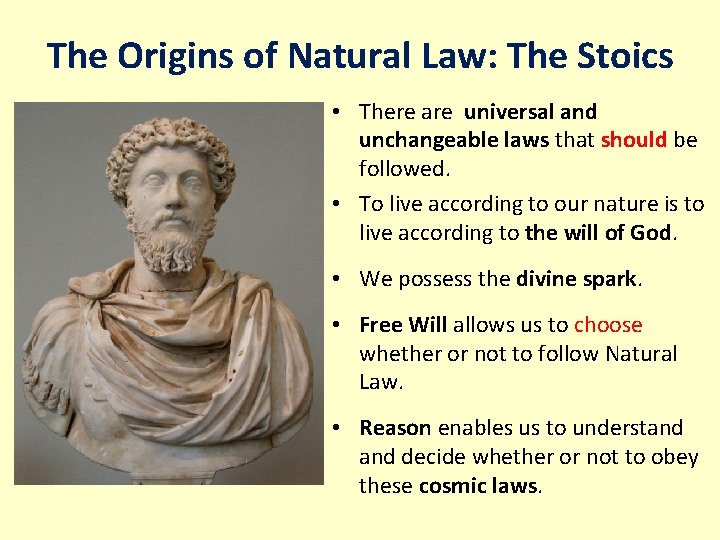 The Origins of Natural Law: The Stoics

• There are universal and unchangeable laws that should be followed.

• To live according to our nature is to live according to the will of God.

• We possess the divine spark.

• Free Will allows us to choose whether or not to follow Natural Law.

• Reason enables us to understand and decide whether or not to obey these cosmic laws.